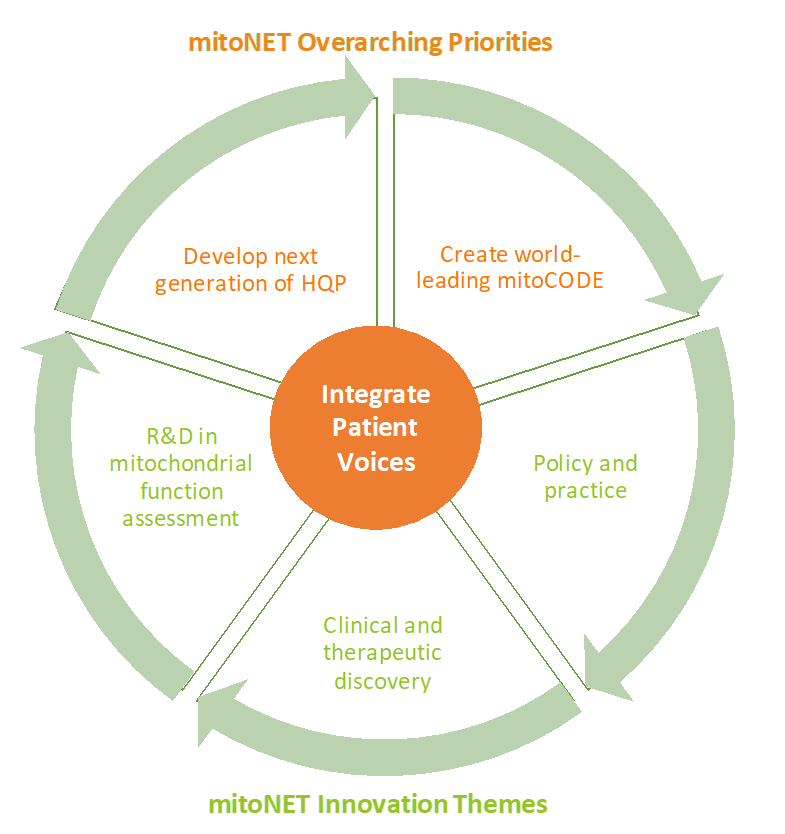 mitoNET Overarching Priorities

Develop next generation of HQP

Create world-leading mitoCODE

Integrate Patient Voices

R&D in mitochondrial function assessment

Policy and practice

Clinical and therapeutic discovery

mitoNET Innovation Themes